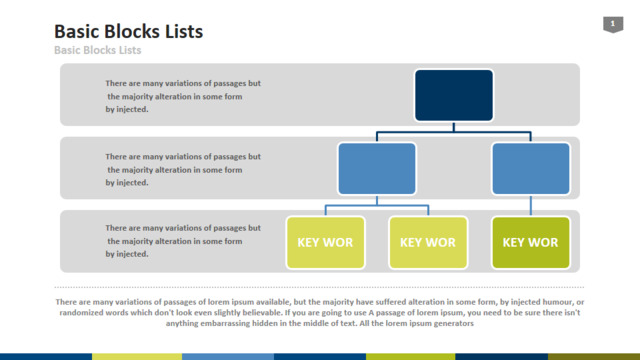 Basic Blocks Lists
Basic Blocks Lists

1

There are many variations of passages but the majority alteration in some form by injected.

There are many variations of passages but the majority alteration in some form by injected.

There are many variations of passages but the majority alteration in some form by injected.

KEY WOR

KEY WOR

KEY WOR

There are many variations of passages of lorem ipsum available, but the majority have suffered alteration in some form, by injected humour, or randomized words which don't look even slightly believable. If you are going to use A passage of lorem ipsum, you need to be sure there isn't anything embarrassing hidden in the middle of text. All the lorem ipsum generators